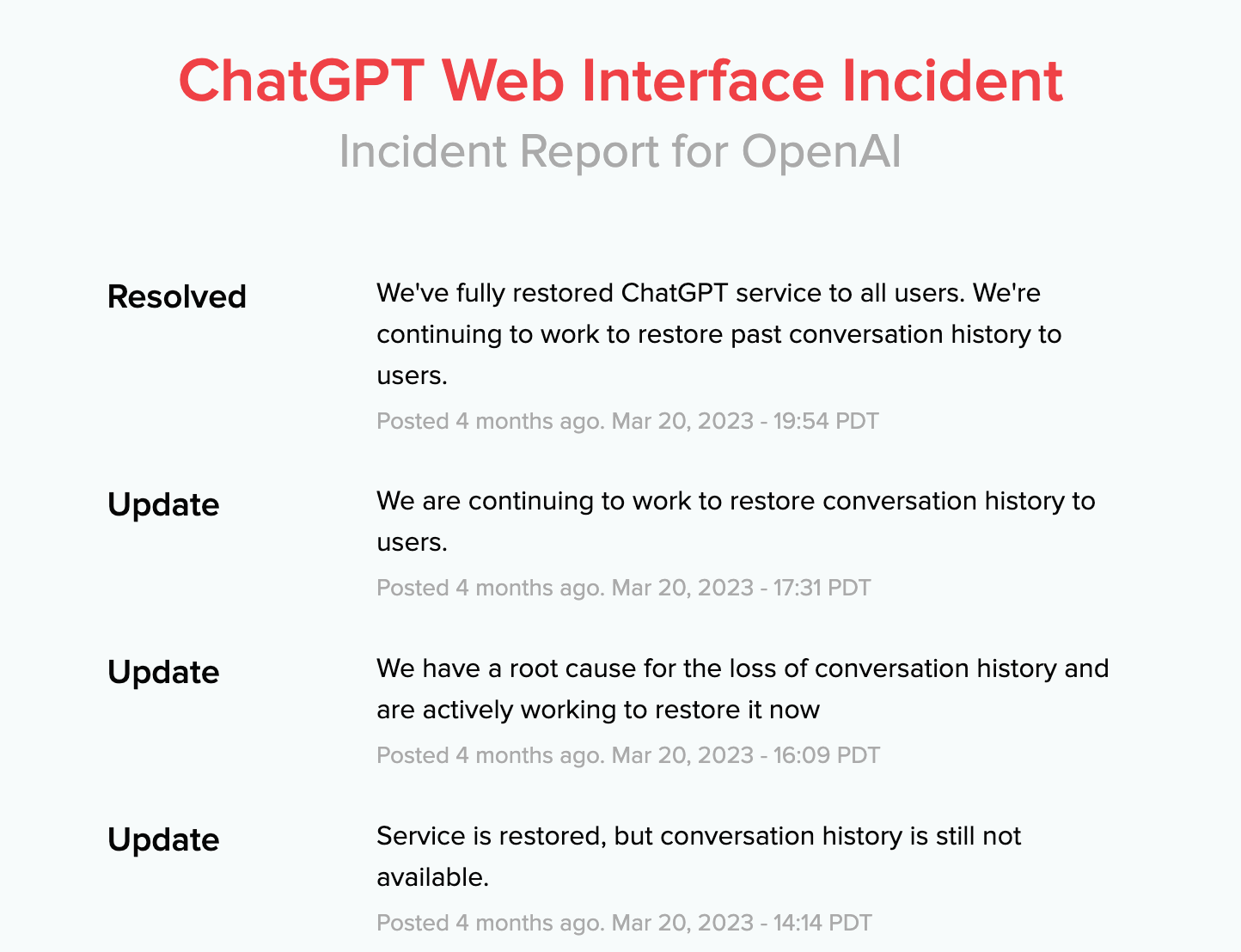 ChatGPT Web Interface Incident
Incident Report for OpenAI

Resolved
We've fully restored ChatGPT service to all users. We're continuing to work to restore past conversation history to users.
Posted 4 months ago. Mar 20, 2023 - 19:54 PDT

Update
We are continuing to work to restore conversation history to users.
Posted 4 months ago. Mar 20, 2023 - 17:31 PDT

Update
We have a root cause for the loss of conversation history and are actively working to restore it now
Posted 4 months ago. Mar 20, 2023 - 16:09 PDT

Update
Service is restored, but conversation history is still not available.
Posted 4 months ago. Mar 20, 2023 - 14:14 PDT